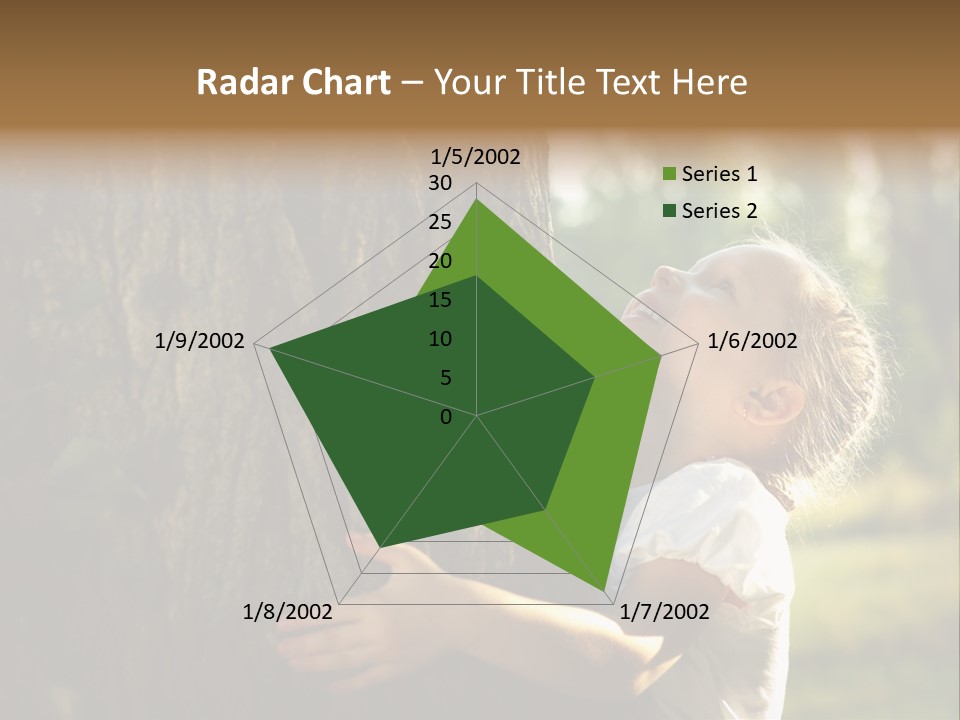 Radar Chart – Your Title Text Here

1/5/2002

30
25
20
15
10
5
0

1/6/2002

1/7/2002

1/8/2002

1/9/2002

Series 1
Series 2